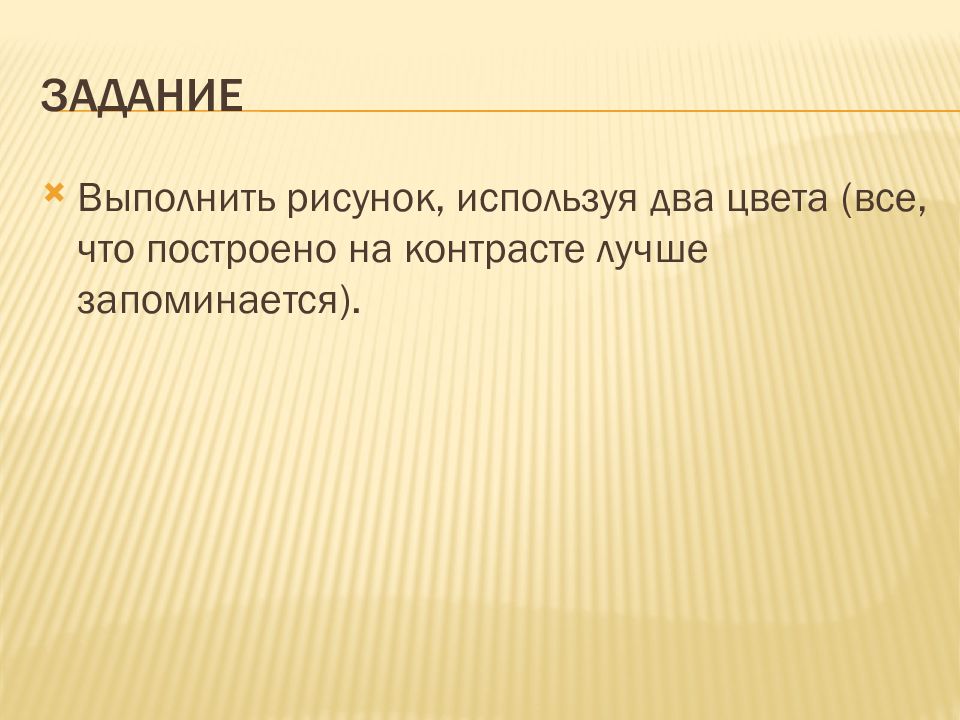 ЗАДАНИЕ

Выполнить рисунок, используя два цвета (все, что построено на контрасте лучше запоминается).